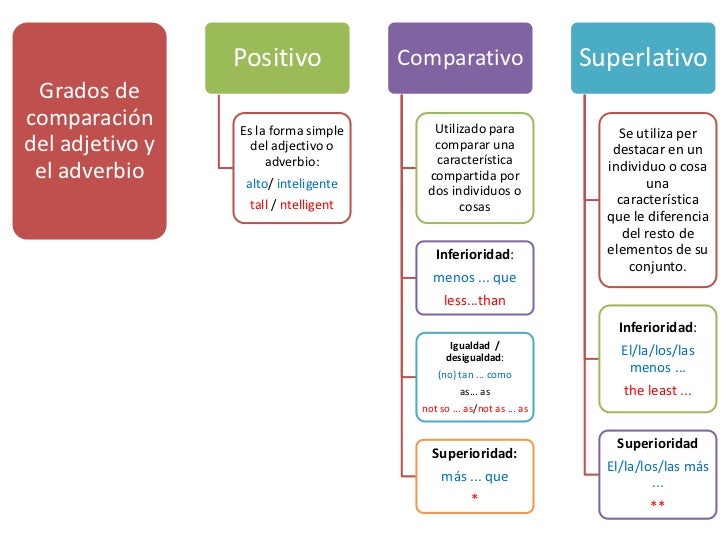 Grados de comparación del adjetivo y el adverbio

Positivo

Es la forma simple del adjectivo o adverbio:
alto/ inteligente
tall / ntelligent

Comparativo

Utilizado para comparar una característica compartida por dos individuos o cosas

Inferioridad:
menos ... que
less...than

Igualdad / desigualdad:
(no) tan ... como
as... as
not so ... as/not as ... as

Superioridad:
más ... que
*

Superlativo

Se utiliza per destacar en un individuo o cosa una característica que le diferencia del resto de elementos de su conjunto.

Inferioridad:
El/la/los/las menos ...
the least ...

Superioridad
El/la/los/las más ...
**